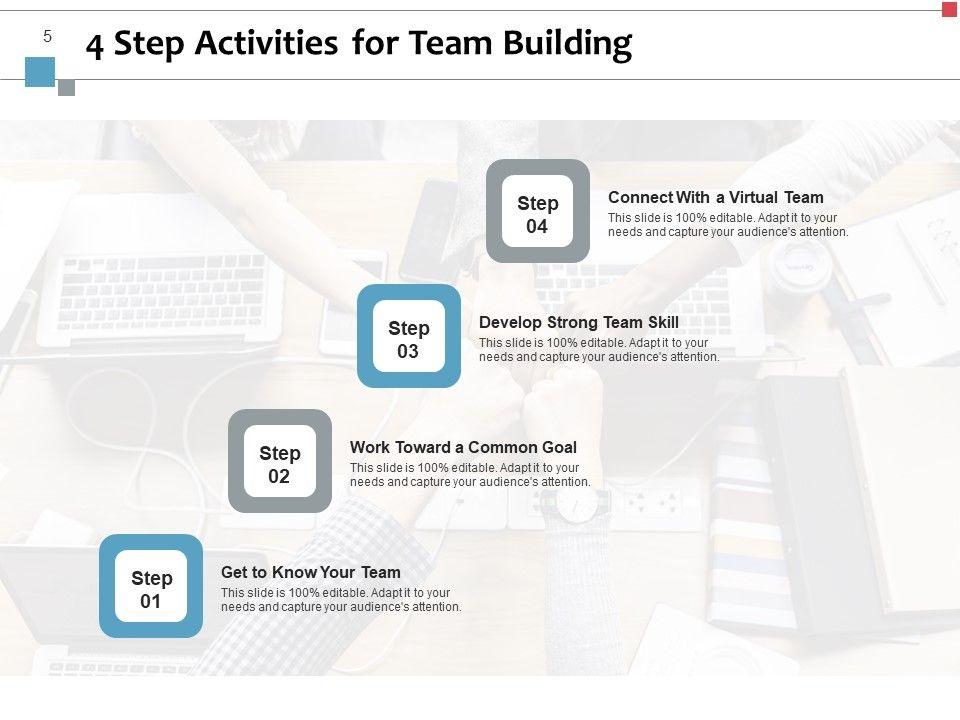 5

4 Step Activities for Team Building

Step 04

Connect With a Virtual Team
This slide is 100% editable. Adapt it to your needs and capture your audience's attention.

Step 03

Develop Strong Team Skill
This slide is 100% editable. Adapt it to your needs and capture your audience's attention.

Step 02

Work Toward a Common Goal
This slide is 100% editable. Adapt it to your needs and capture your audience's attention.

Step 01

Get to Know Your Team
This slide is 100% editable. Adapt it to your needs and capture your audience's attention.